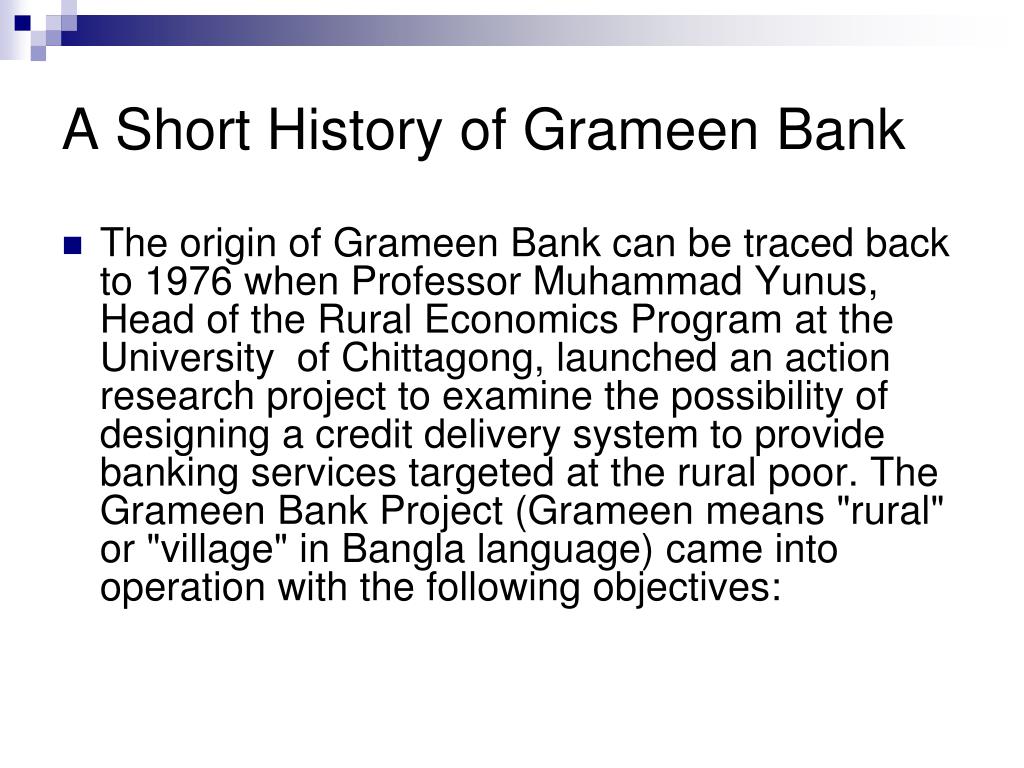 A Short History of Grameen Bank

The origin of Grameen Bank can be traced back to 1976 when Professor Muhammad Yunus, Head of the Rural Economics Program at the University of Chittagong, launched an action research project to examine the possibility of designing a credit delivery system to provide banking services targeted at the rural poor. The Grameen Bank Project (Grameen means "rural" or "village" in Bangla language) came into operation with the following objectives: